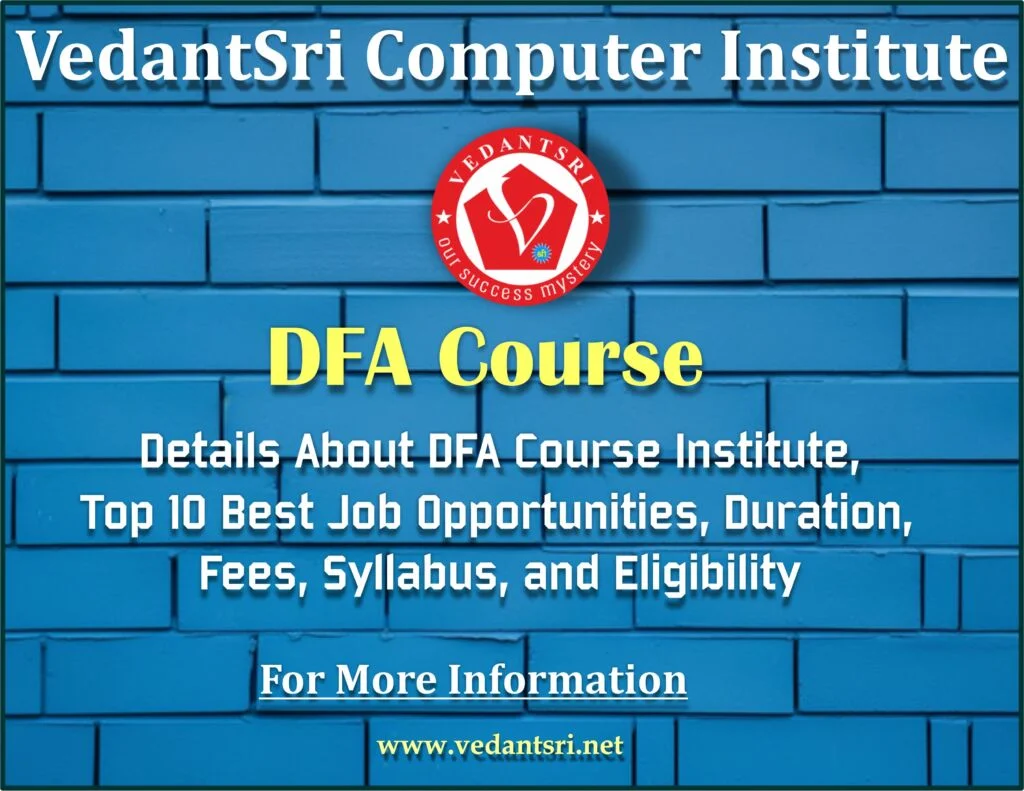 VedantSri Computer Institute

VEDANTSRI
our success mystery

DFA Course

Details About DFA Course Institute, Top 10 Best Job Opportunities, Duration, Fees, Syllabus, and Eligibility

For More Information

www.vedantsri.net